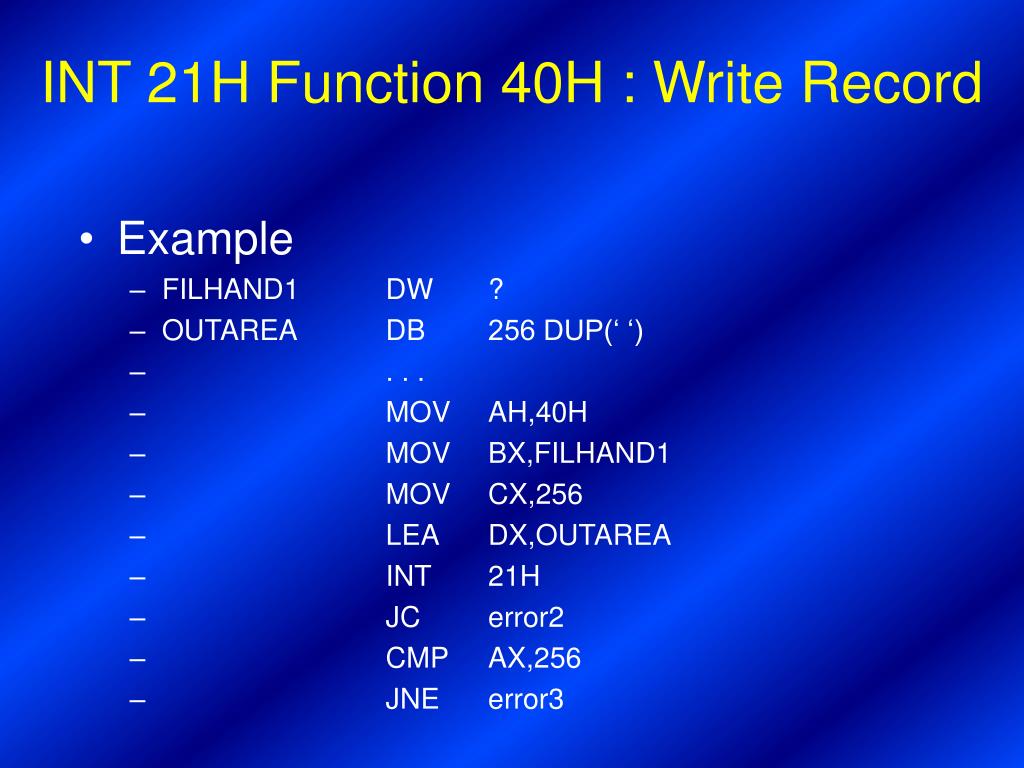 INT 21H Function 40H : Write Record

• Example
– FILHAND1 DW ?
– OUTAREA DB 256 DUP(‘ ‘)
– . . .
– MOV AH,40H
– MOV BX,FILHAND1
– MOV CX,256
– LEA DX,OUTAREA
– INT 21H
– JC error2
– CMP AX,256
– JNE error3